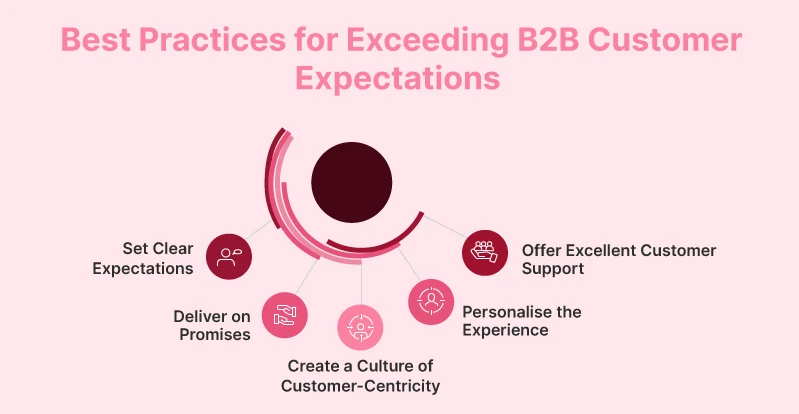 Best Practices for Exceeding B2B Customer Expectations

Set Clear Expectations

Deliver on Promises

Create a Culture of Customer-Centricity

Personalise the Experience

Offer Excellent Customer Support